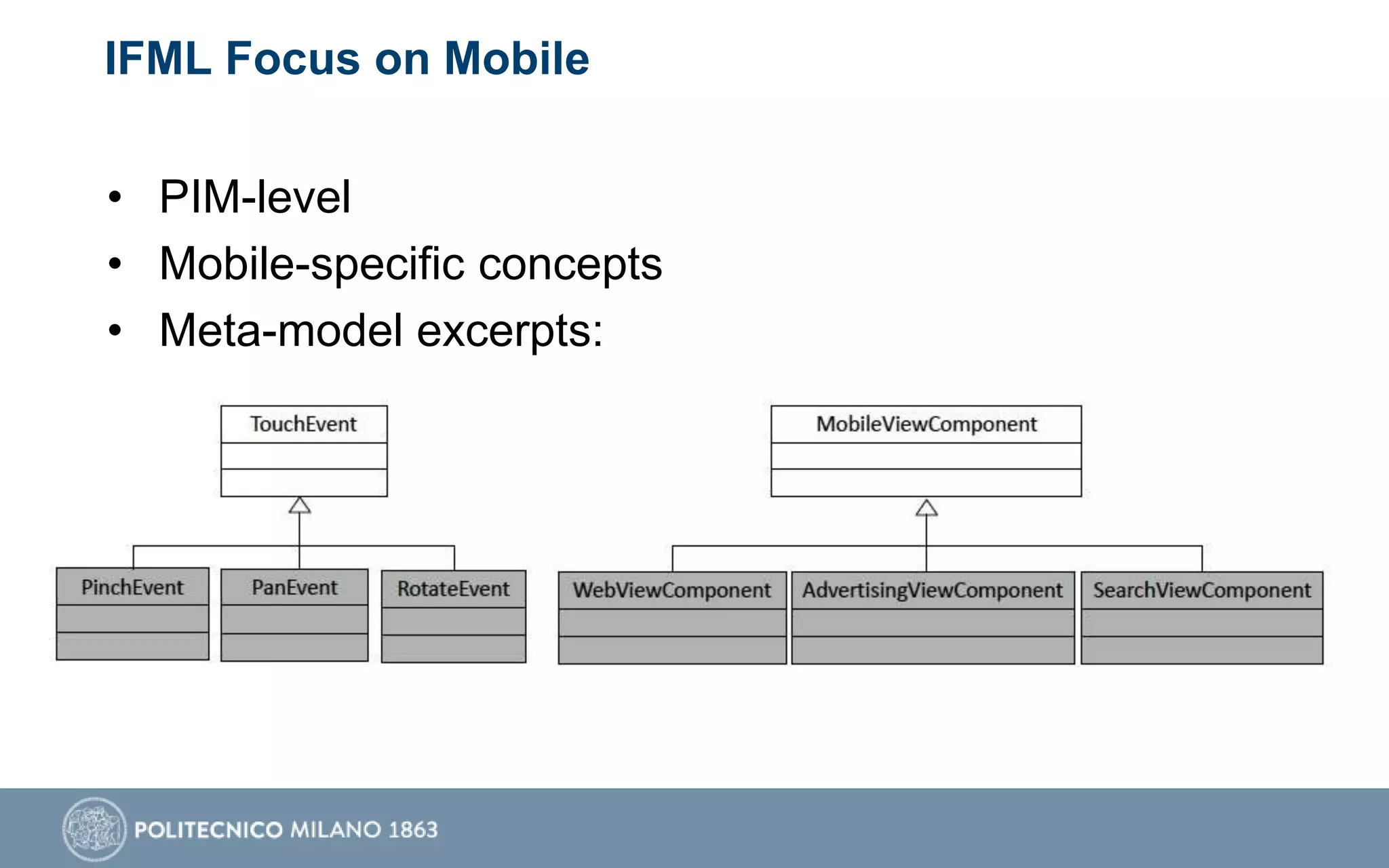 IFML Focus on Mobile

• PIM-level
• Mobile-specific concepts
• Meta-model excerpts:

TouchEvent

PinchEvent

PanEvent

RotateEvent

MobileViewComponent

WebViewComponent

AdvertisingViewComponent

SearchViewComponent

POLITECNICO MILANO 1863